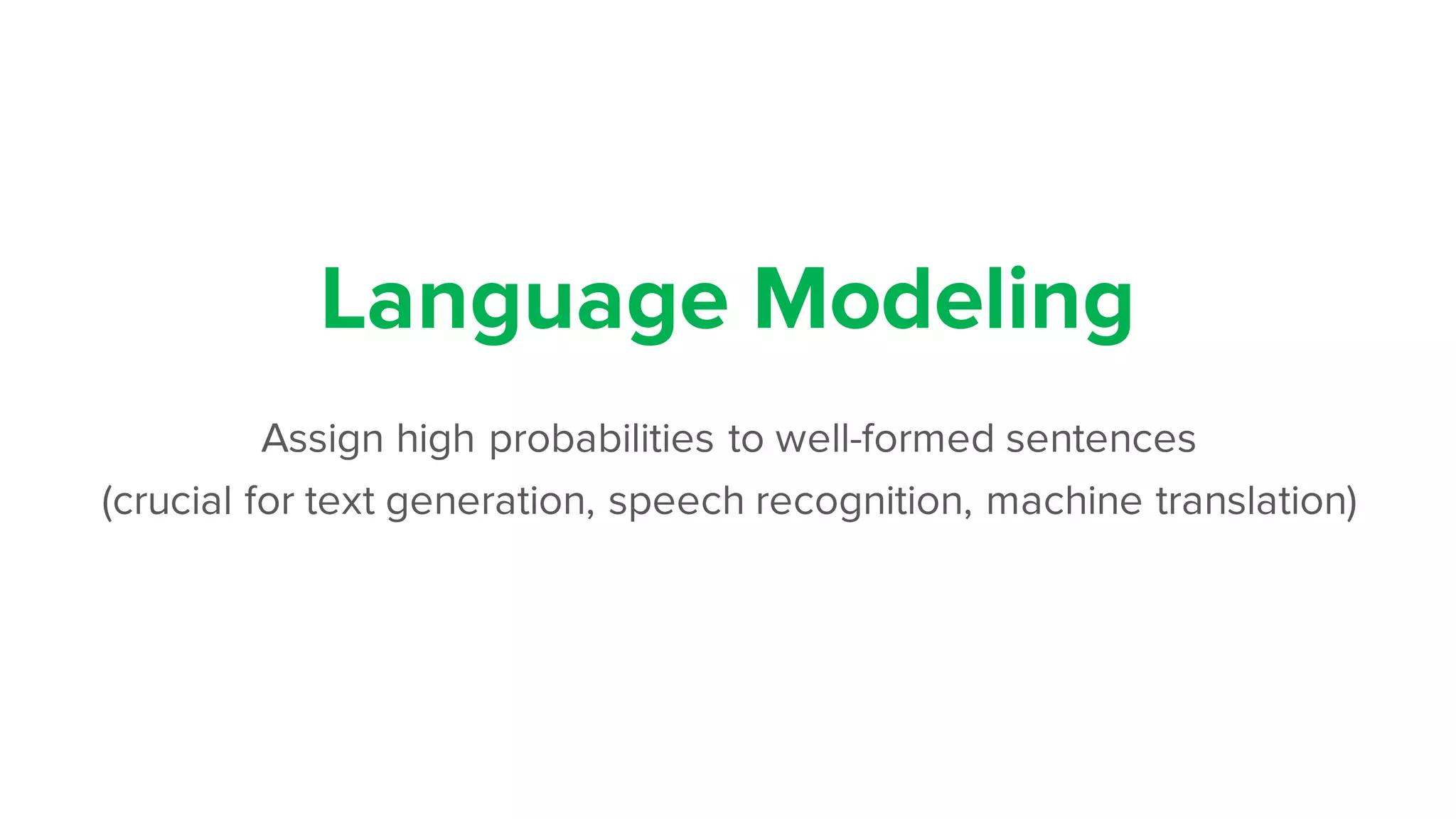 Language Modeling

Assign high probabilities to well-formed sentences
(crucial for text generation, speech recognition, machine translation)